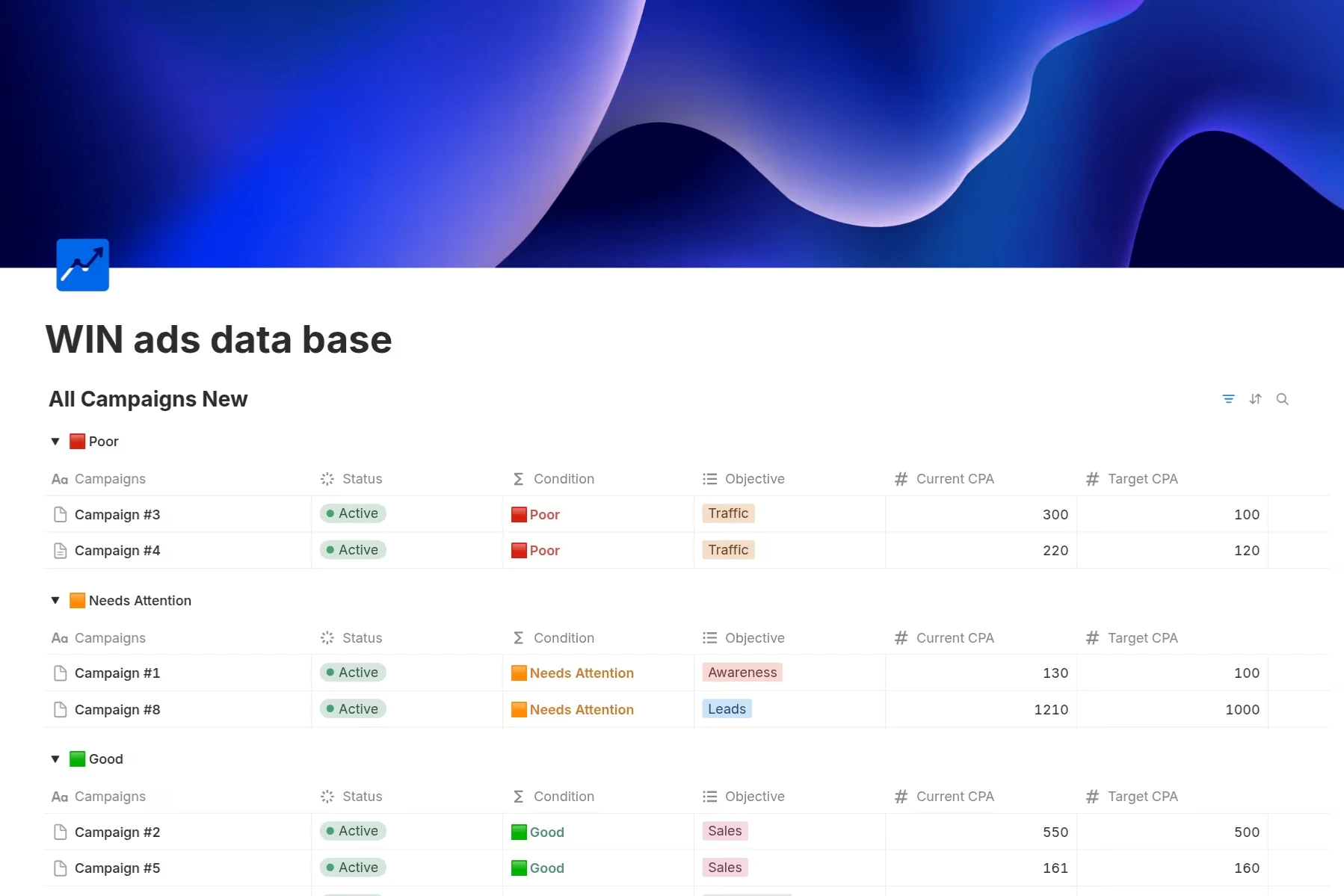 WIN ads data base

All Campaigns New

Poor

| Campaigns | Status | Condition | Objective | Current CPA | Target CPA |
|---|---|---|---|---|---|
| Campaign #3 | Active | Poor | Traffic | 300 | 100 |
| Campaign #4 | Active | Poor | Traffic | 220 | 120 |

Needs Attention

| Campaigns | Status | Condition | Objective | Current CPA | Target CPA |
|---|---|---|---|---|---|
| Campaign #1 | Active | Needs Attention | Awareness | 130 | 100 |
| Campaign #8 | Active | Needs Attention | Leads | 1210 | 1000 |

Good

| Campaigns | Status | Condition | Objective | Current CPA | Target CPA |
|---|---|---|---|---|---|
| Campaign #2 | Active | Good | Sales | 550 | 500 |
| Campaign #5 | Active | Good | Sales | 161 | 160 |